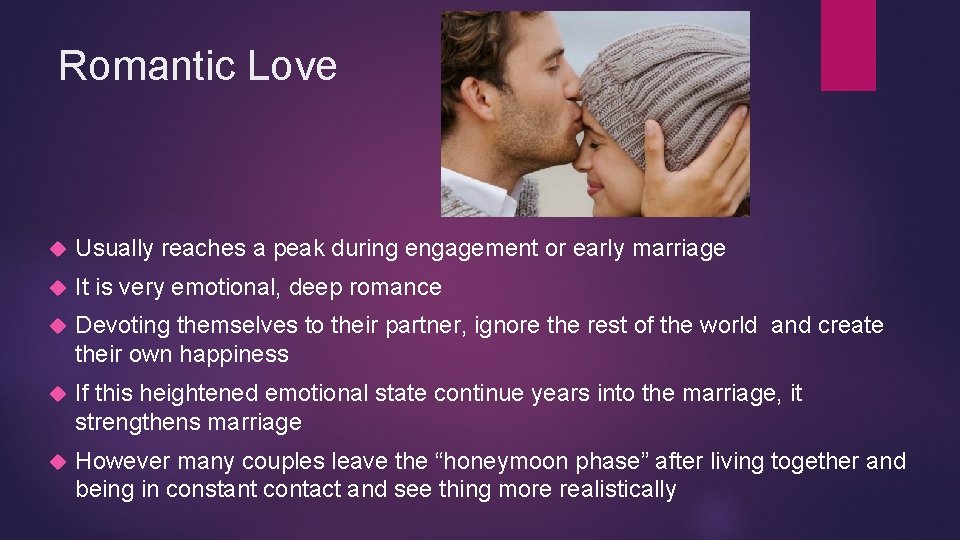 Romantic Love

Usually reaches a peak during engagement or early marriage

It is very emotional, deep romance

Devoting themselves to their partner, ignore the rest of the world and create their own happiness

If this heightened emotional state continue years into the marriage, it strengthens marriage

However many couples leave the “honeymoon phase” after living together and being in constant contact and see thing more realistically